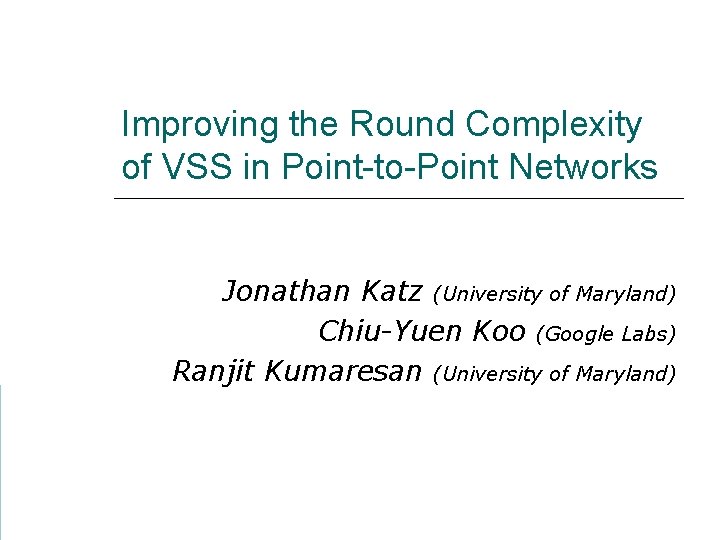 Improving the Round Complexity of VSS in Point-to-Point Networks

Jonathan Katz (University of Maryland)
Chiu-Yuen Koo (Google Labs)
Ranjit Kumaresan (University of Maryland)